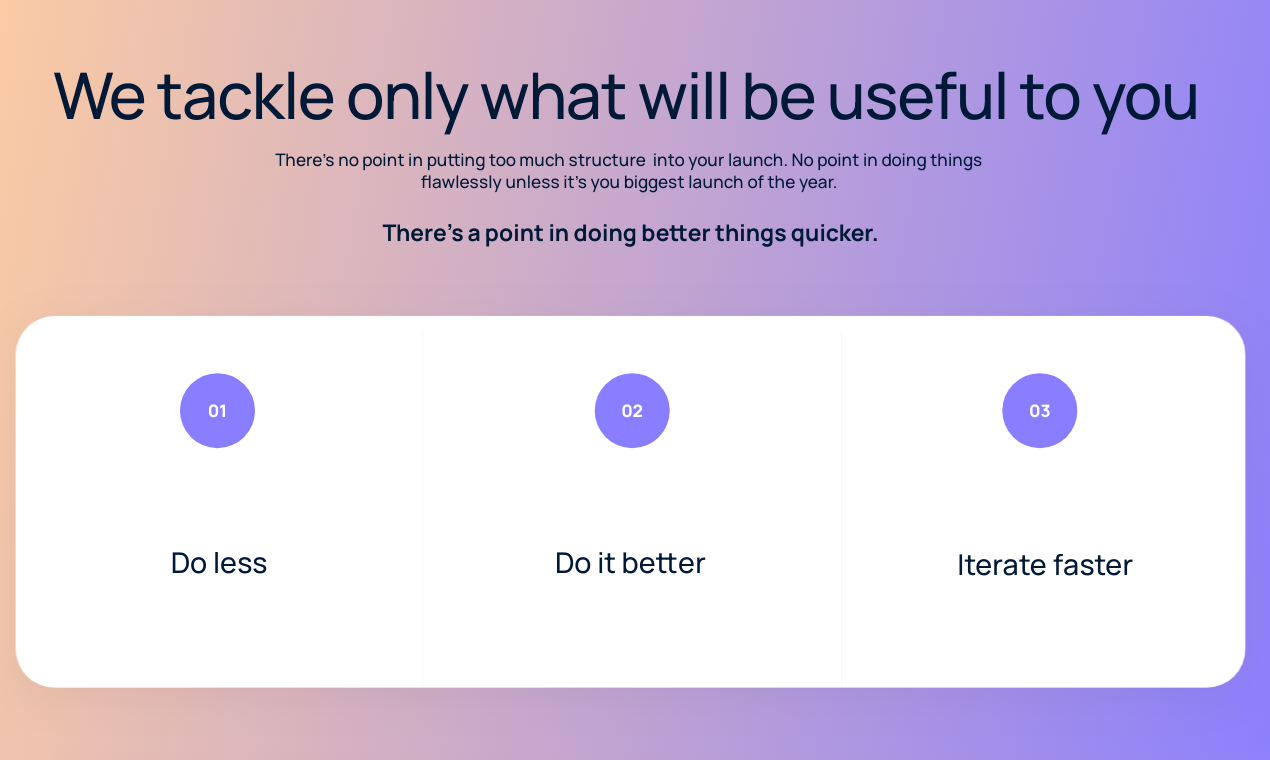 We tackle only what will be useful to you

There's no point in putting too much structure into your launch. No point in doing things flawlessly unless it's you biggest launch of the year.

There's a point in doing better things quicker.

01

Do less

02

Do it better

03

Iterate faster